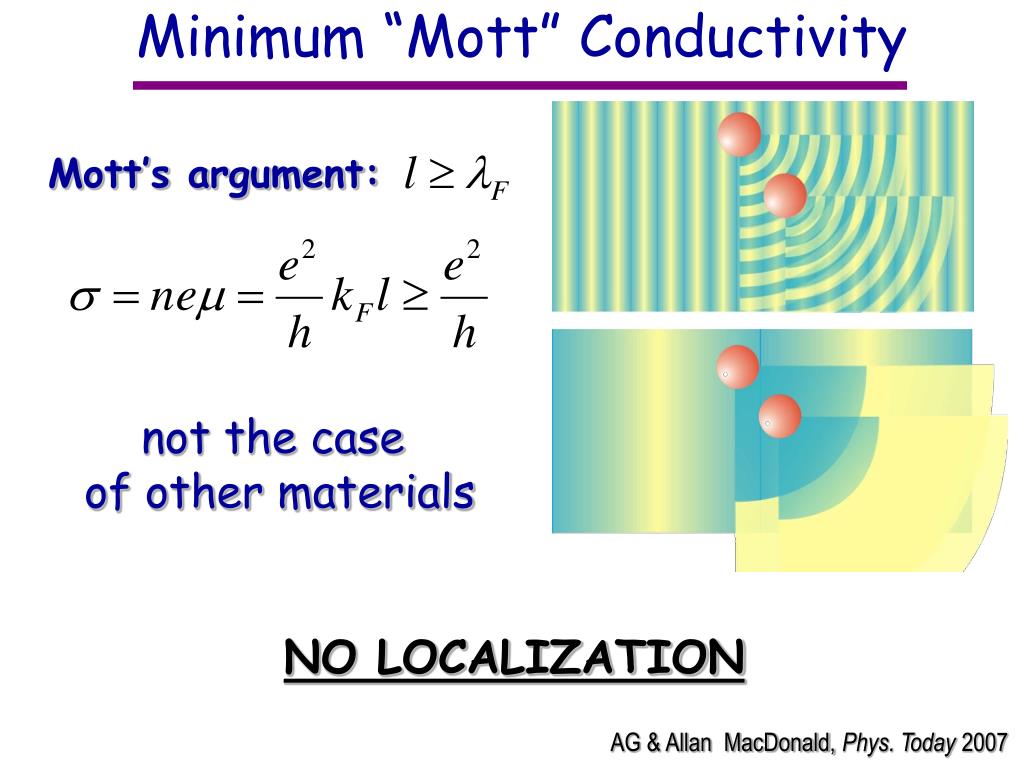 Minimum “Mott” Conductivity

Mott’s argument: $l \geq \lambda_F$

$\sigma = ne\mu = \frac{e^2}{h} k_F l \geq \frac{e^2}{h}$

not the case of other materials

NO LOCALIZATION

AG & Allan MacDonald, Phys. Today 2007